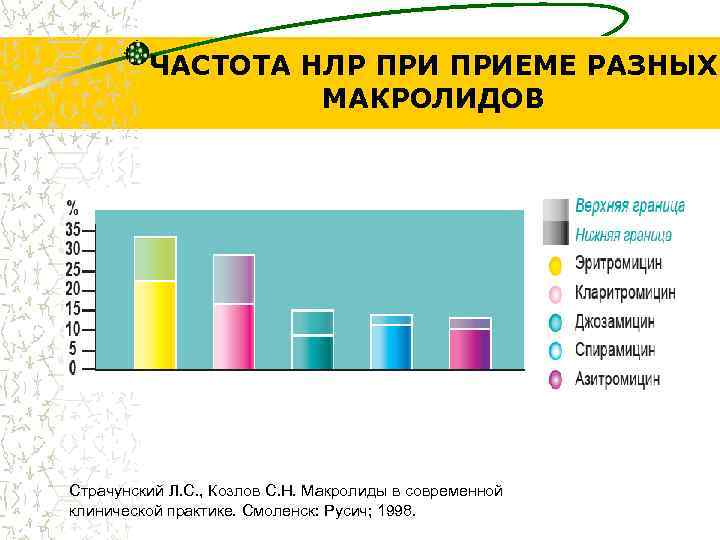 ЧАСТОТА НЛР ПРИ ПРИЕМЕ РАЗНЫХ МАКРОЛИДОВ

%
35
30
25
20
15
10
5
0

Верхняя граница
Нижняя граница
Эритромицин
Кларитромицин
Джозамицин
Спирамицин
Азитромицин

Страчунский Л.С., Козлов С.Н. Макролиды в современной клинической практике. Смоленск: Русич; 1998.